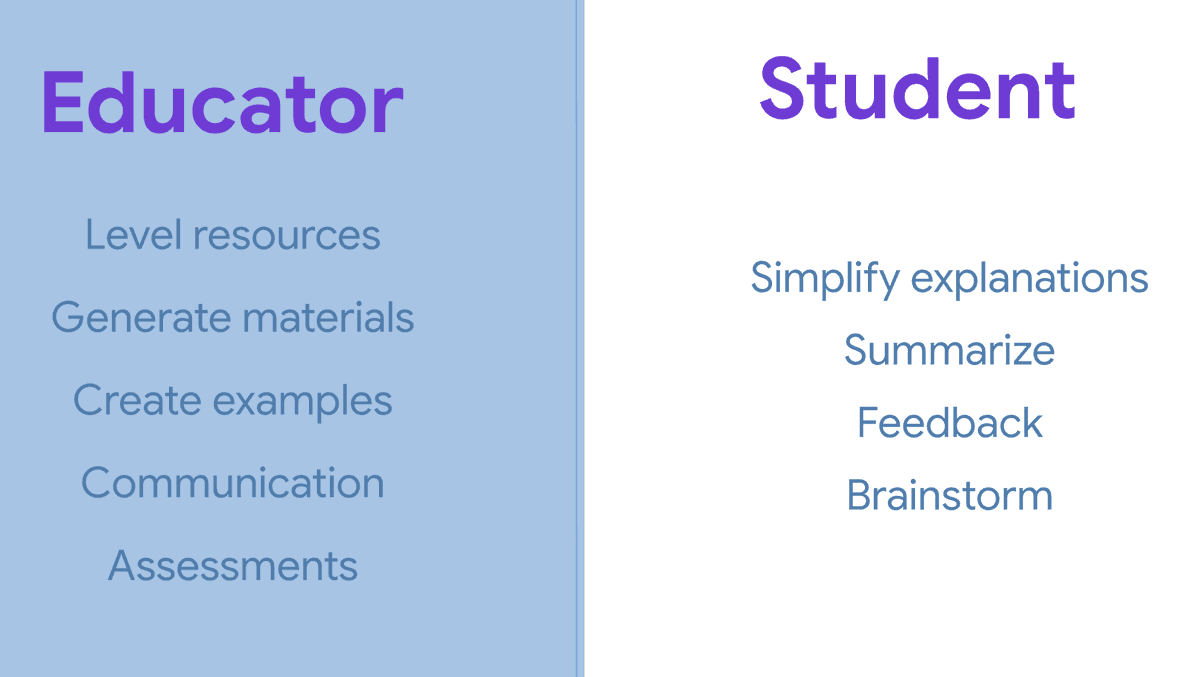 Educator

Level resources

Generate materials

Create examples

Communication

Assessments

Student

Simplify explanations

Summarize

Feedback

Brainstorm